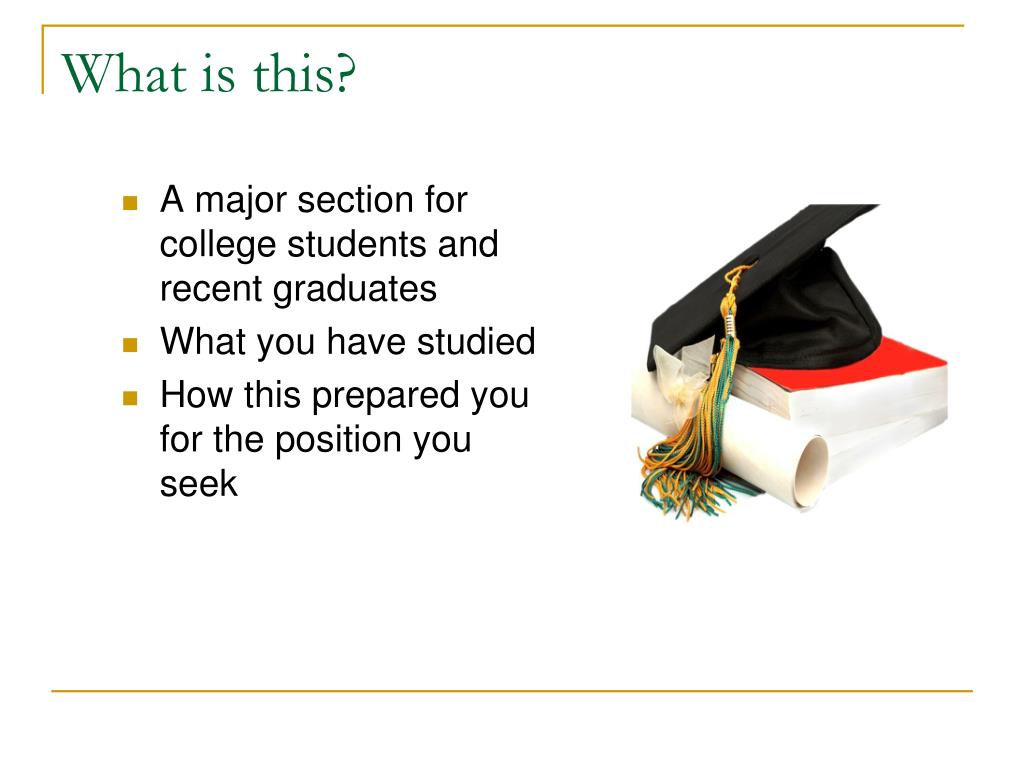 What is this?

- A major section for college students and recent graduates
- What you have studied
- How this prepared you for the position you seek